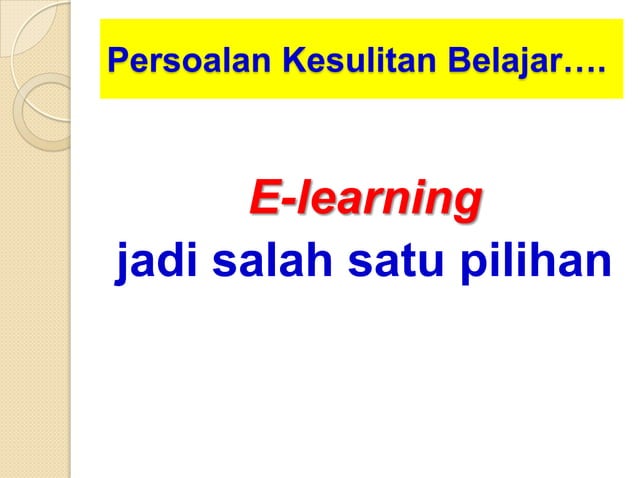 Persoalan Kesulitan Belajar….

E-learning
jadi salah satu pilihan